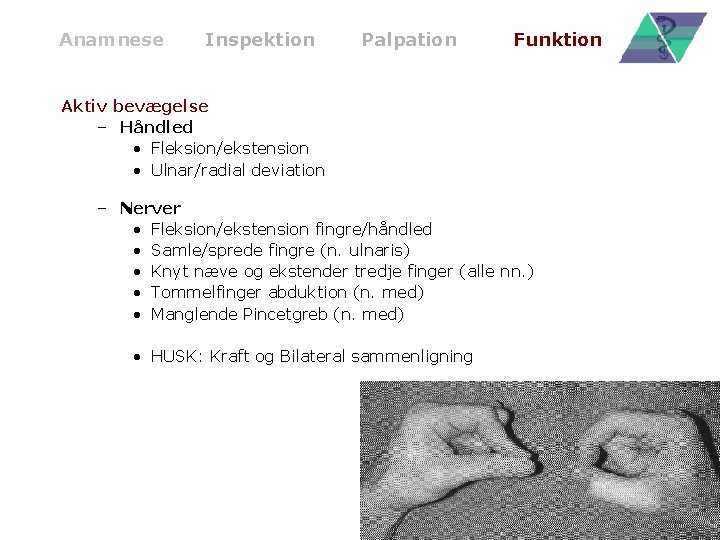 Anamnese Inspektion Palpation Funktion

Aktiv bevægelse
– Håndled
• Fleksion/ekstension
• Ulnar/radial deviation

– Nerver
• Fleksion/ekstension fingre/håndled
• Samle/sprede fingre (n. ulnaris)
• Knyt næve og ekstender tredje finger (alle nn.)
• Tommelfinger abduktion (n. med)
• Manglende Pincetgreb (n. med)

• HUSK: Kraft og Bilateral sammenligning